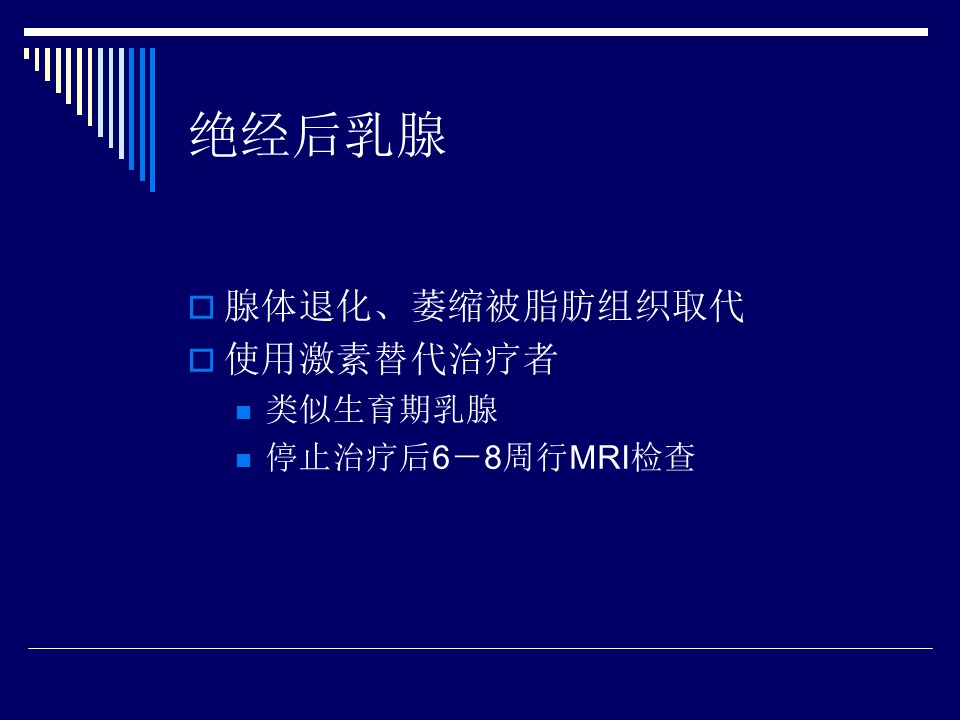 绝经后乳腺

腺体退化、萎缩被脂肪组织取代

使用激素替代治疗者

类似生育期乳腺

停止治疗后6－8周行MRI检查